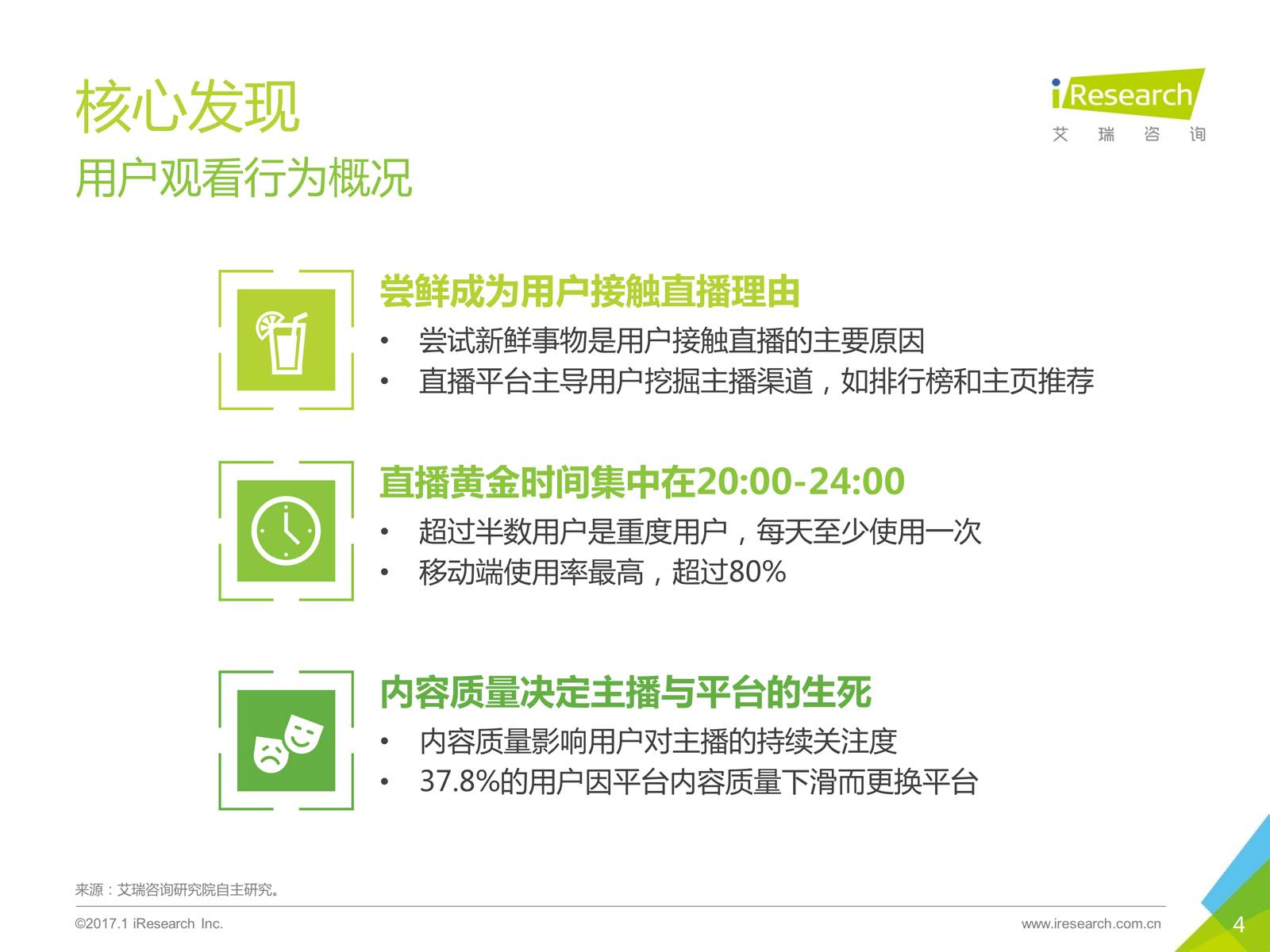 核心发现
用户观看行为概况

iResearch
艾 瑞 咨 询

尝鲜成为用户接触直播理由
• 尝试新鲜事物是用户接触直播的主要原因
• 直播平台主导用户挖掘主播渠道，如排行榜和主页推荐

直播黄金时间集中在20:00-24:00
• 超过半数用户是重度用户，每天至少使用一次
• 移动端使用率最高，超过80%

内容质量决定主播与平台的生死
• 内容质量影响用户对主播的持续关注度
• 37.8%的用户因平台内容质量下滑而更换平台

来源：艾瑞咨询研究院自主研究。
©2017.1 iResearch Inc.
www.iresearch.com.cn
4